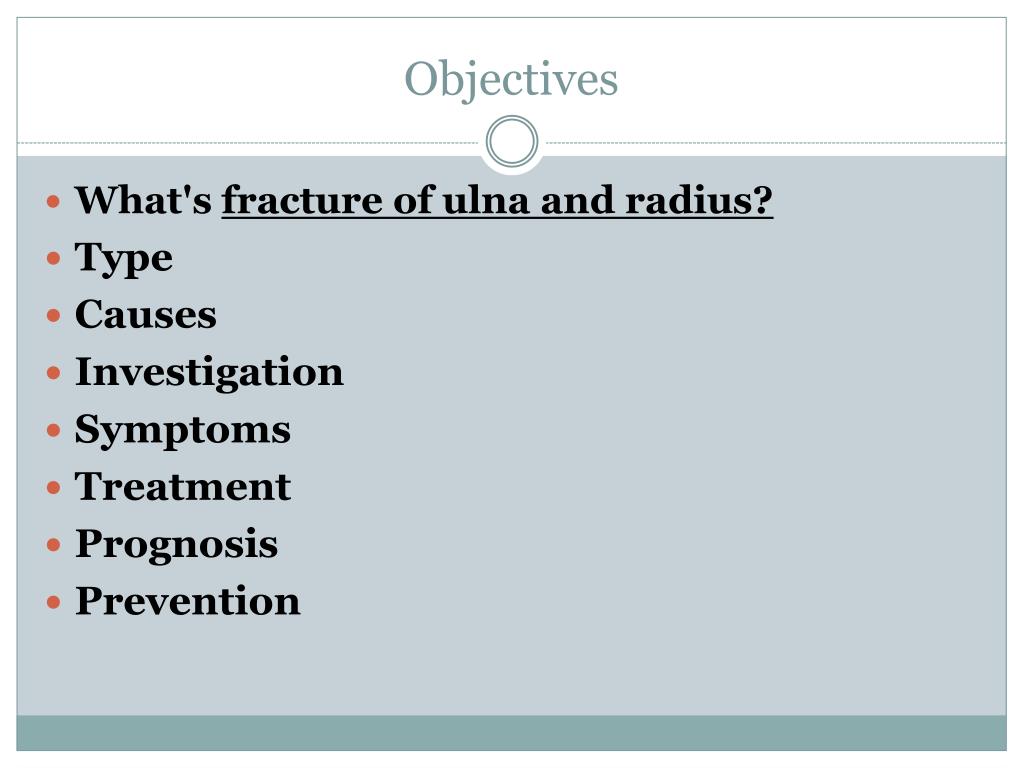 Objectives

- What's fracture of ulna and radius?
- Type
- Causes
- Investigation
- Symptoms
- Treatment
- Prognosis
- Prevention